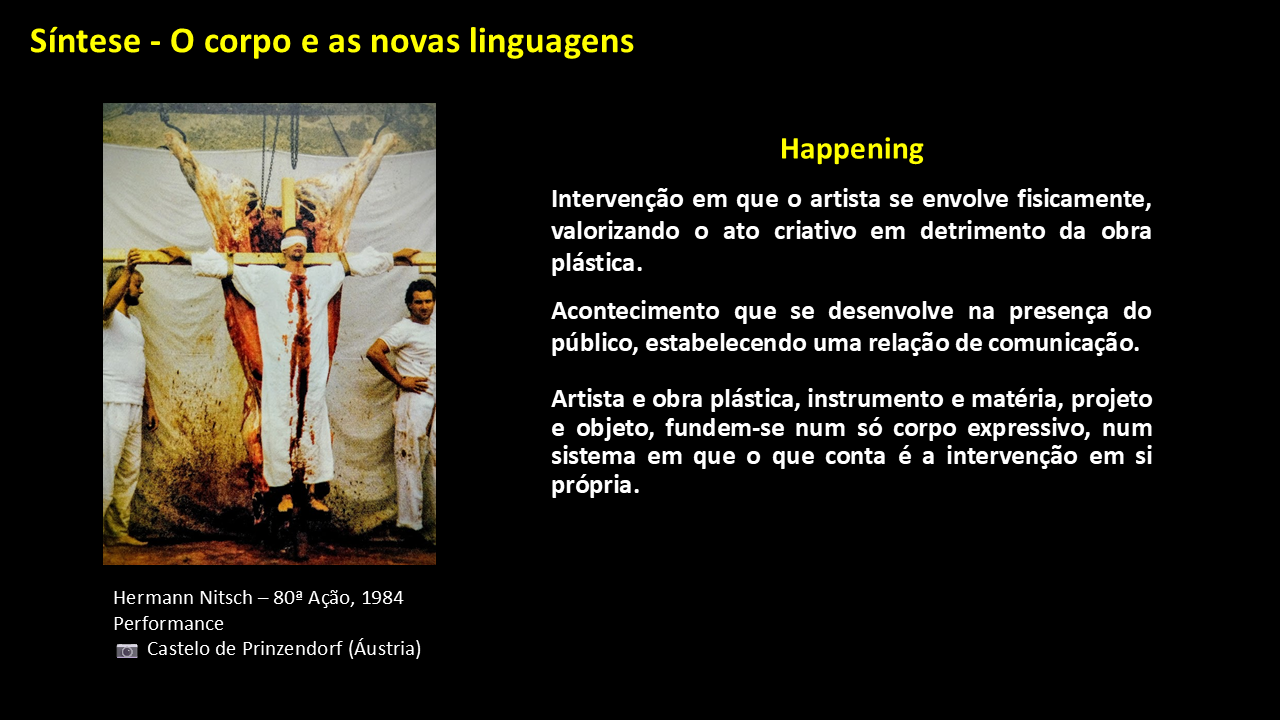 Síntese - O corpo e as novas linguagens

Hermann Nitsch – 80ª Ação, 1984
Performance
Castelo de Prinzendorf (Áustria)

Happening

Intervenção em que o artista se envolve fisicamente, valorizando o ato criativo em detrimento da obra plástica.

Acontecimento que se desenvolve na presença do público, estabelecendo uma relação de comunicação.

Artista e obra plástica, instrumento e matéria, projeto e objeto, fundem-se num só corpo expressivo, num sistema em que o que conta é a intervenção em si própria.